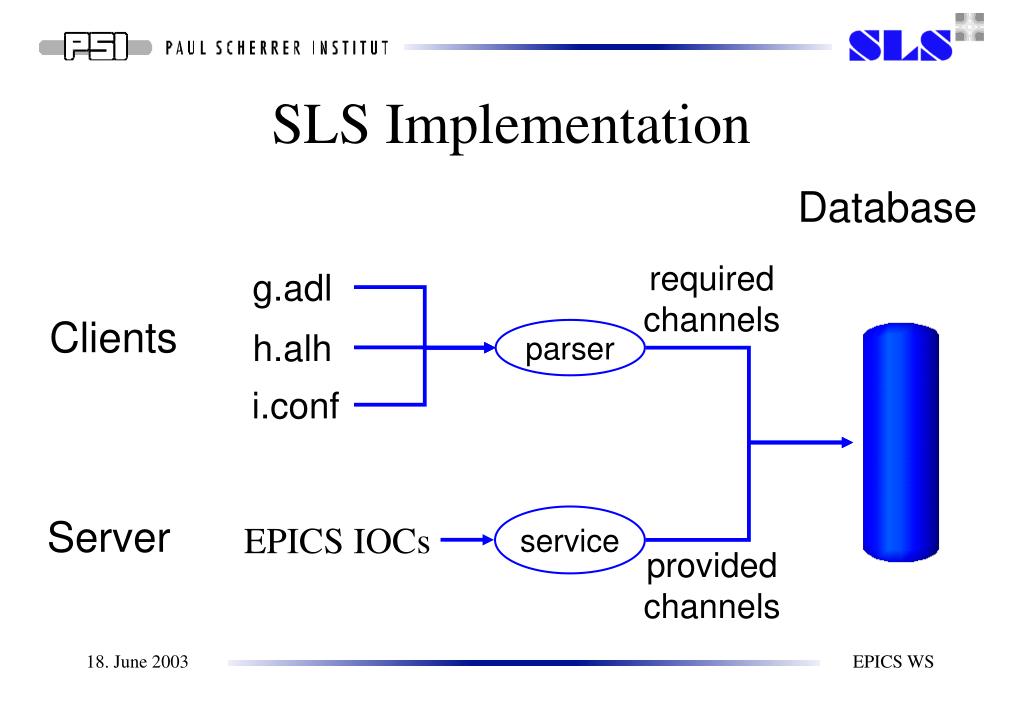 PSI PAUL SCHERRER INSTITUT

SLS

SLS Implementation

Database

Clients

g.adl

h.alh

i.conf

parser

required channels

Server

EPICS IOCs

service

provided channels

18. June 2003

EPICS WS